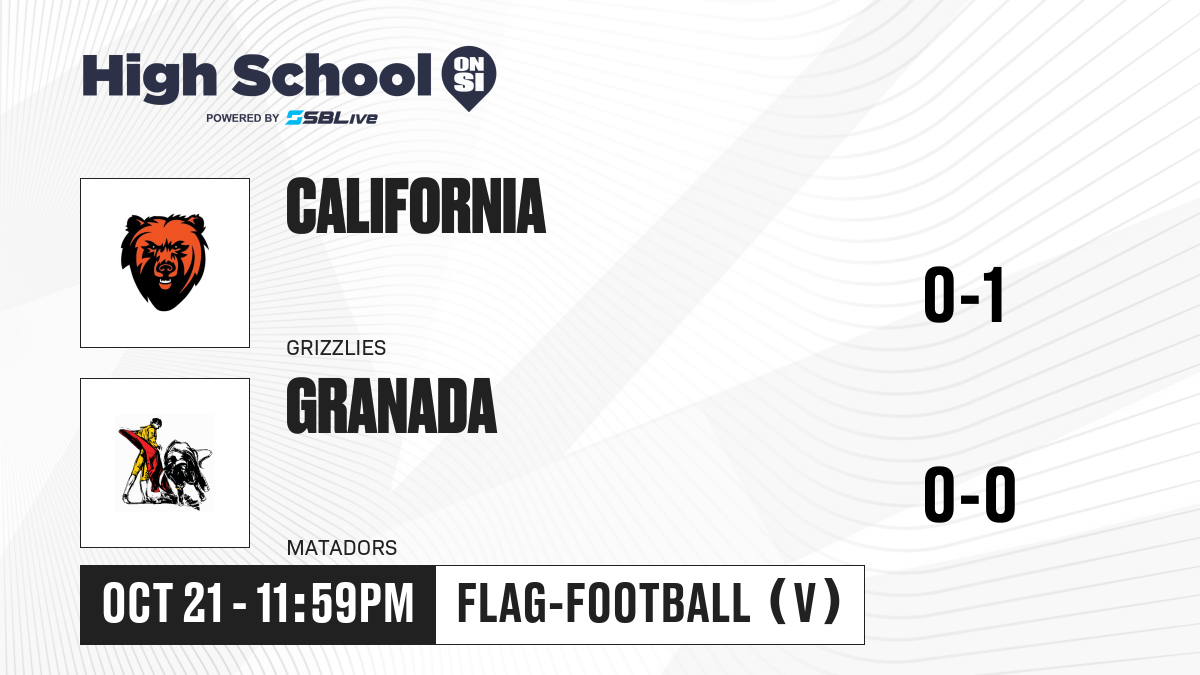 High School ON SI
POWERED BY SBLive

CALIFORNIA
GRIZZLIES
0-1

GRANADA
MATADORS
0-0

OCT 21 - 11:59PM
FLAG-FOOTBALL (V)